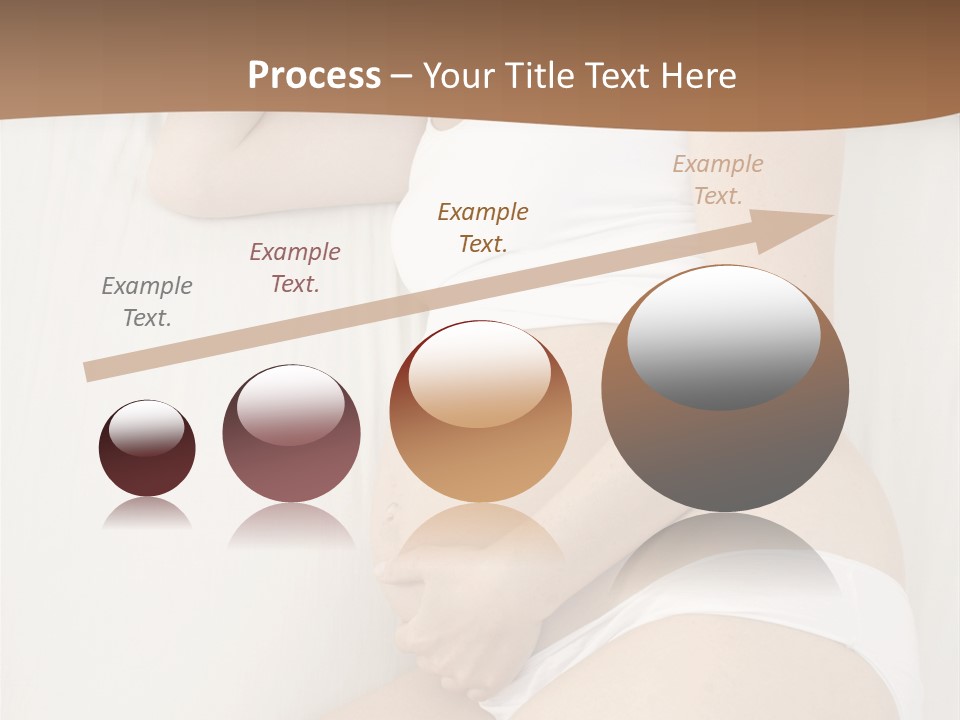 Process – Your Title Text Here

Example Text.

Example Text.

Example Text.

Example Text.